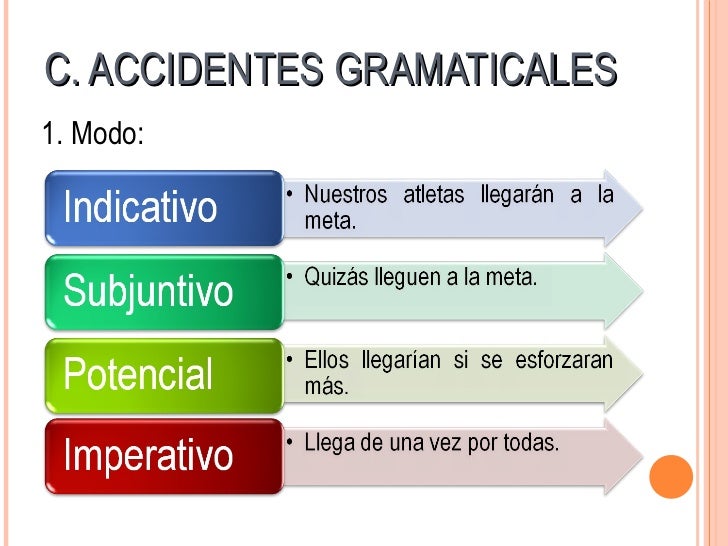 C. ACCIDENTES GRAMATICALES

1. Modo:

Indicativo

• Nuestros atletas llegarán a la meta.

Subjuntivo

• Quizás lleguen a la meta.

Potencial

• Ellos llegarían si se esforzaran más.

Imperativo

• Llega de una vez por todas.